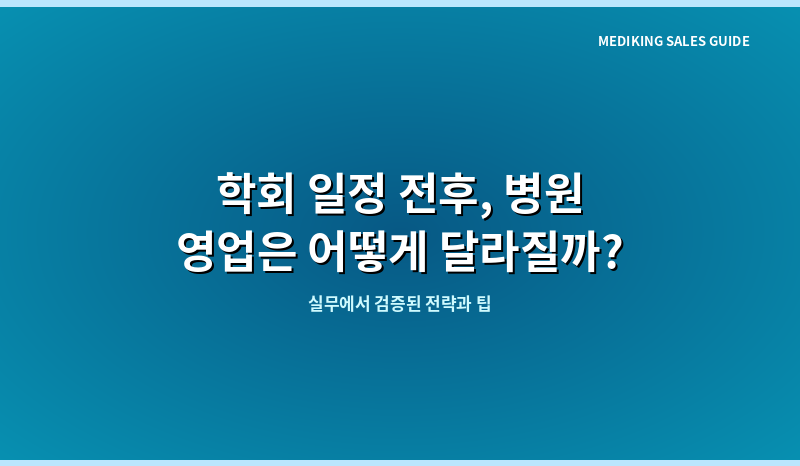 MEDIKING SALES GUIDE

학회 일정 전후, 병원
영업은 어떻게 달라질까?

실무에서 검증된 전략과 팁